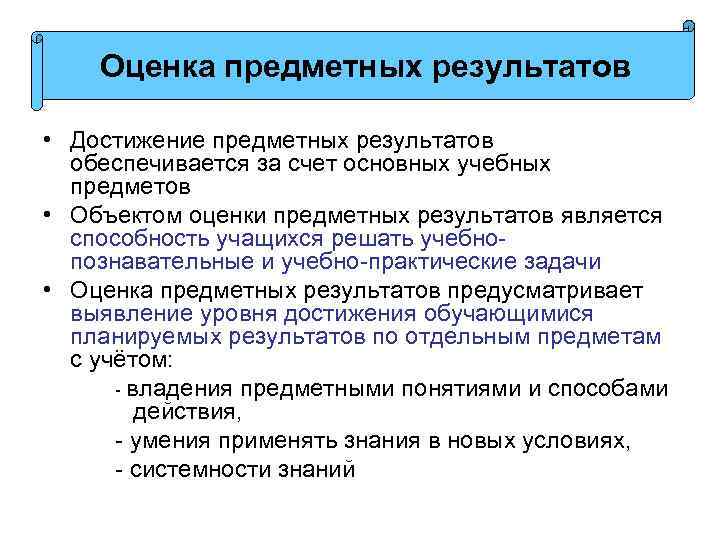 Оценка предметных результатов

• Достижение предметных результатов обеспечивается за счет основных учебных предметов

• Объектом оценки предметных результатов является способность учащихся решать учебно-познавательные и учебно-практические задачи

• Оценка предметных результатов предусматривает выявление уровня достижения обучающимися планируемых результатов по отдельным предметам с учётом:

- владения предметными понятиями и способами действия,

- умения применять знания в новых условиях,

- системности знаний